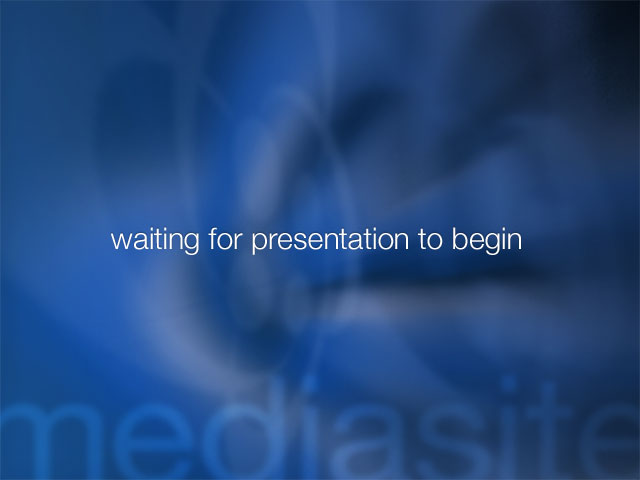 waiting for presentation to begin

mediasite